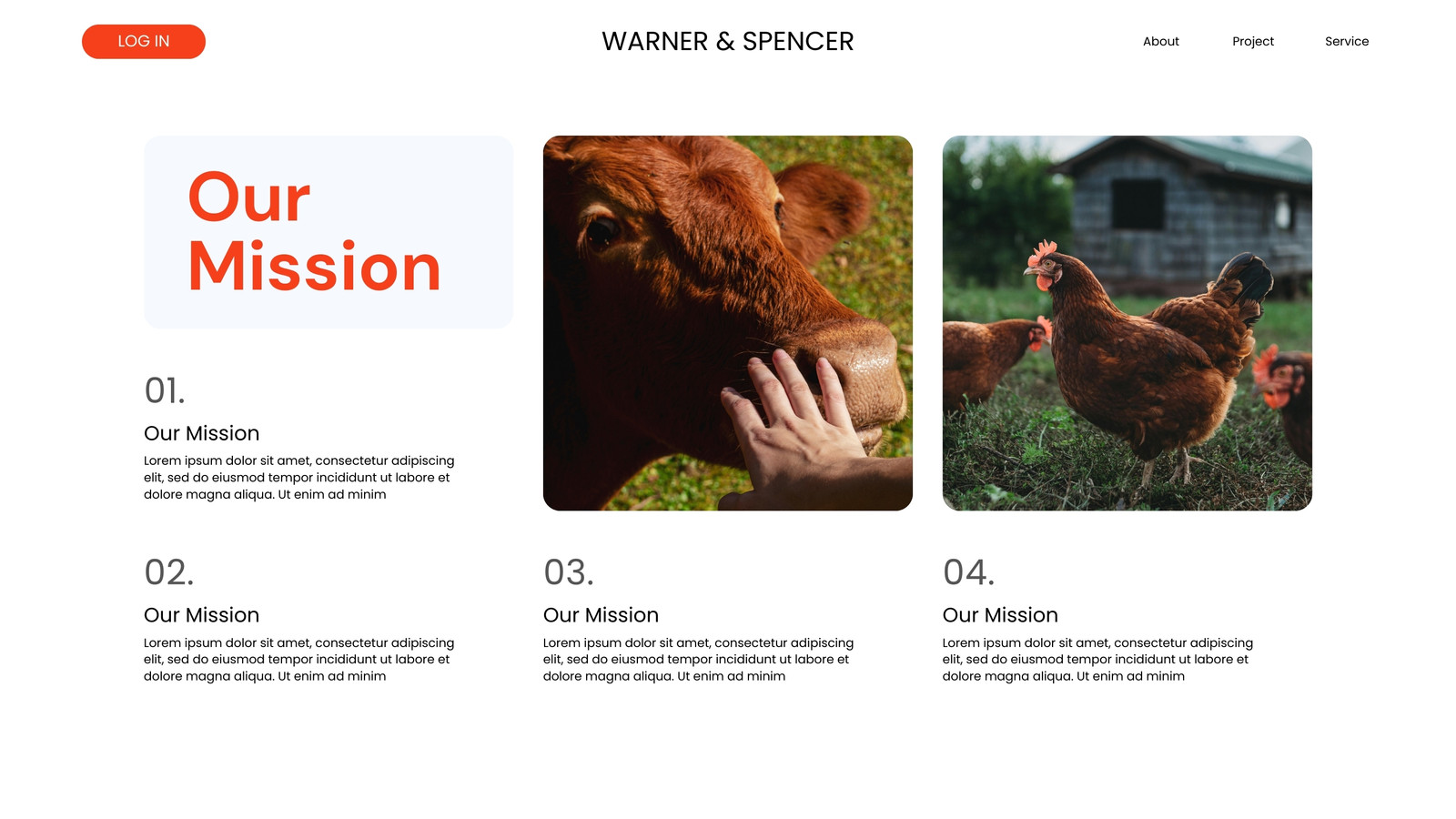 LOG IN

WARNER & SPENCER

About

Project

Service

Our Mission

01.

Our Mission

Lorem ipsum dolor sit amet, consectetur adipiscing elit, sed do eiusmod tempor incididunt ut labore et dolore magna aliqua. Ut enim ad minim

02.

Our Mission

Lorem ipsum dolor sit amet, consectetur adipiscing elit, sed do eiusmod tempor incididunt ut labore et dolore magna aliqua. Ut enim ad minim

03.

Our Mission

Lorem ipsum dolor sit amet, consectetur adipiscing elit, sed do eiusmod tempor incididunt ut labore et dolore magna aliqua. Ut enim ad minim

04.

Our Mission

Lorem ipsum dolor sit amet, consectetur adipiscing elit, sed do eiusmod tempor incididunt ut labore et dolore magna aliqua. Ut enim ad minim